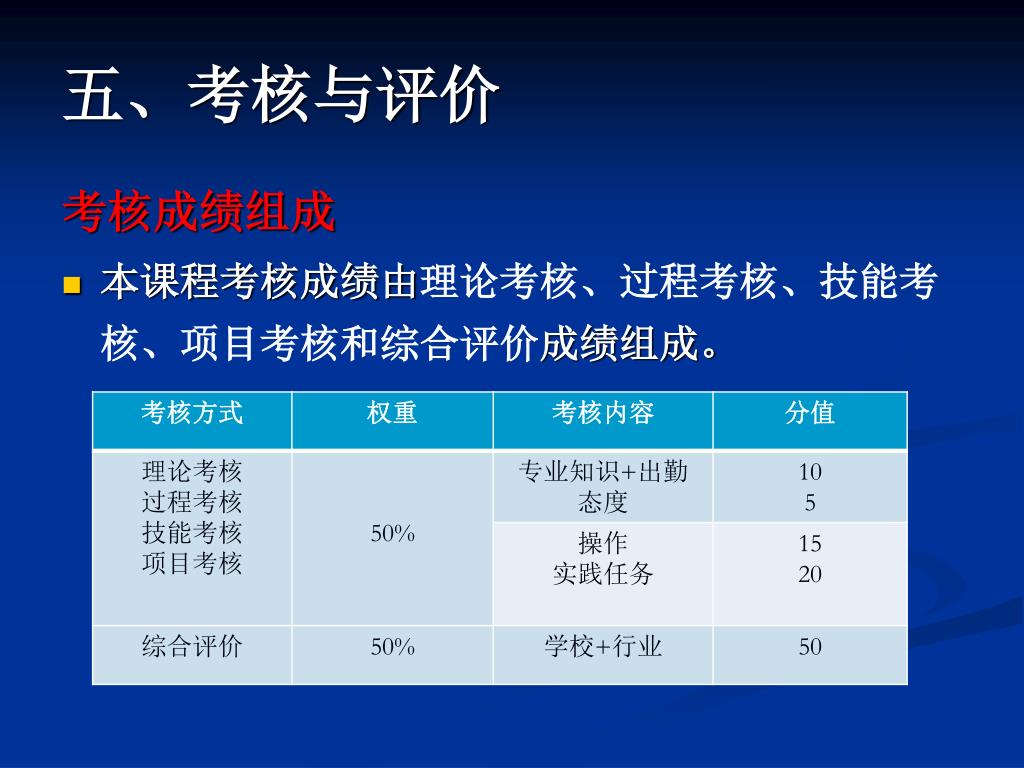 五、考核与评价

考核成绩组成

本课程考核成绩由理论考核、过程考核、技能考核、项目考核和综合评价成绩组成。

| 考核方式 | 权重 | 考核内容 | 分值 |
|---|---|---|---|
| 理论考核 过程考核 技能考核 项目考核 | 50% | 专业知识+出勤 态度 | 10 5 |
| | | 操作 实践任务 | 15 20 |
| 综合评价 | 50% | 学校+行业 | 50 |